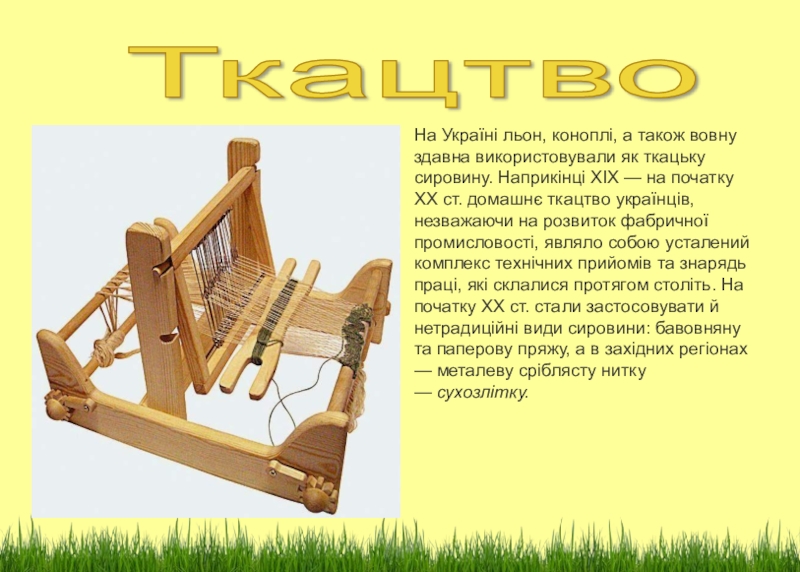 Ткацтво

На Україні льон, коноплі, а також вовну здавна використовували як ткацьку сировину. Наприкінці XIX — на початку XX ст. домашнє ткацтво українців, незважаючи на розвиток фабричної промисловості, являло собою усталений комплекс технічних прийомів та знарядь праці, які склалися протягом століть. На початку XX ст. стали застосовувати й нетрадиційні види сировини: бавовняну та паперову пряжу, а в західних регіонах — металеву сріблясту нитку — сухозлітку.